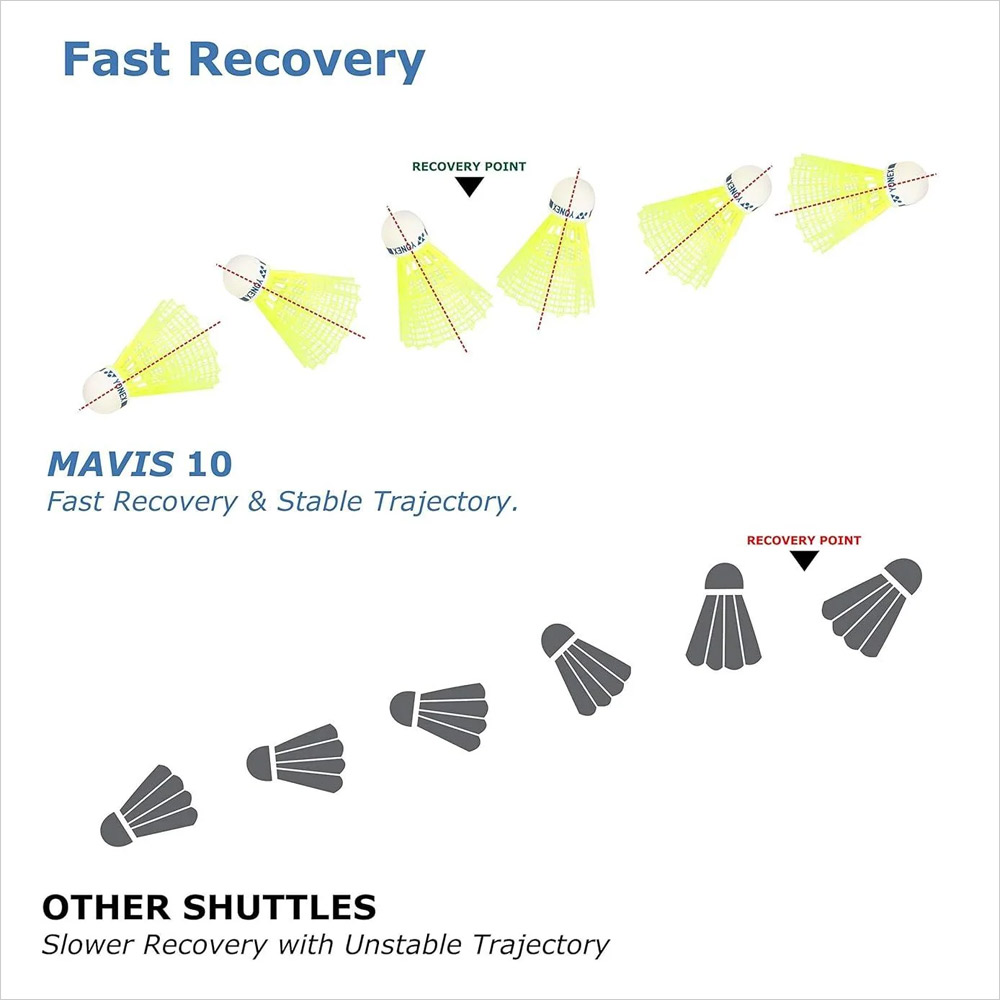 Fast Recovery

RECOVERY POINT

YONEX

YONEX

YONEX

YONEX

YONEX

YONEX

MAVIS 10
Fast Recovery & Stable Trajectory.

RECOVERY POINT

OTHER SHUTTLES
Slower Recovery with Unstable Trajectory